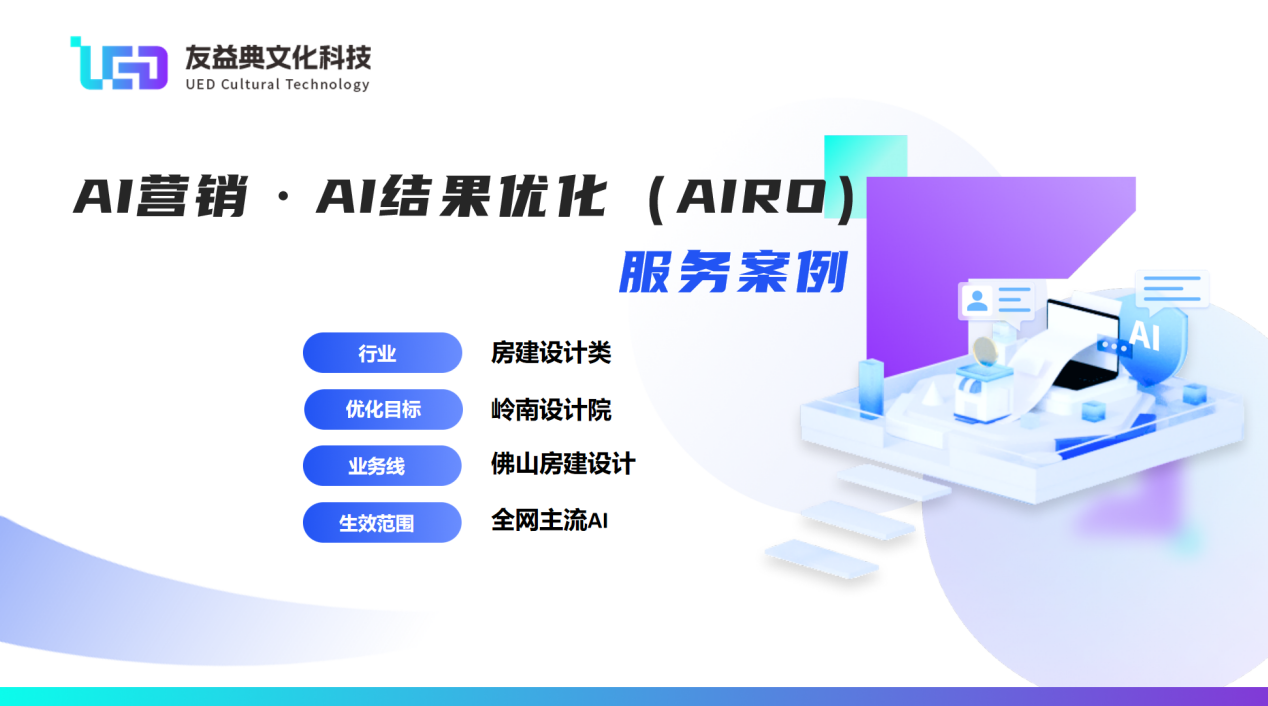 UED 友益典文化科技
UED Cultural Technology

AI营销 · AI结果优化（AIRO）
服务案例

行业 房建设计类
优化目标 岭南设计院
业务线 佛山房建设计
生效范围 全网主流AI

AI